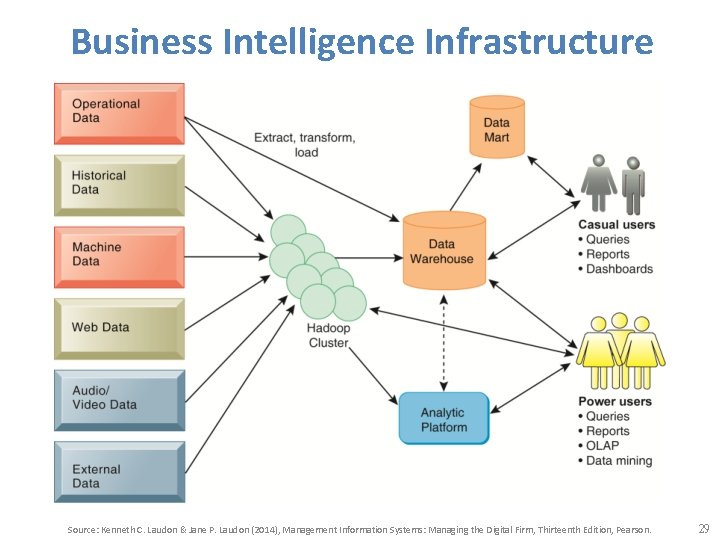 Business Intelligence Infrastructure

Operational Data

Historical Data

Machine Data

Web Data

Audio/ Video Data

External Data

Extract, transform, load

Hadoop Cluster

Data Mart

Data Warehouse

Analytic Platform

Casual users
• Queries
• Reports
• Dashboards

Power users
• Queries
• Reports
• OLAP
• Data mining

Source: Kenneth C. Laudon & Jane P. Laudon (2014), Management Information Systems: Managing the Digital Firm, Thirteenth Edition, Pearson.

29